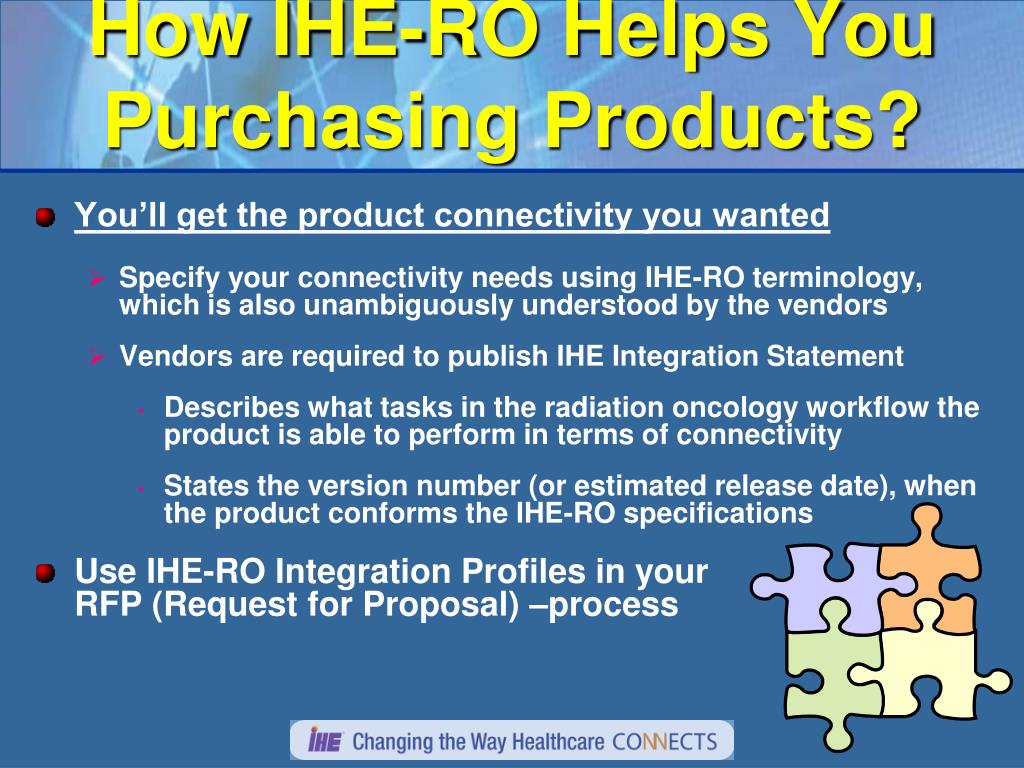 How IHE-RO Helps You Purchasing Products?

You'll get the product connectivity you wanted

Specify your connectivity needs using IHE-RO terminology, which is also unambiguously understood by the vendors

Vendors are required to publish IHE Integration Statement

Describes what tasks in the radiation oncology workflow the product is able to perform in terms of connectivity

States the version number (or estimated release date), when the product conforms the IHE-RO specifications

Use IHE-RO Integration Profiles in your RFP (Request for Proposal) –process

IHE Changing the Way Healthcare CONNECTS